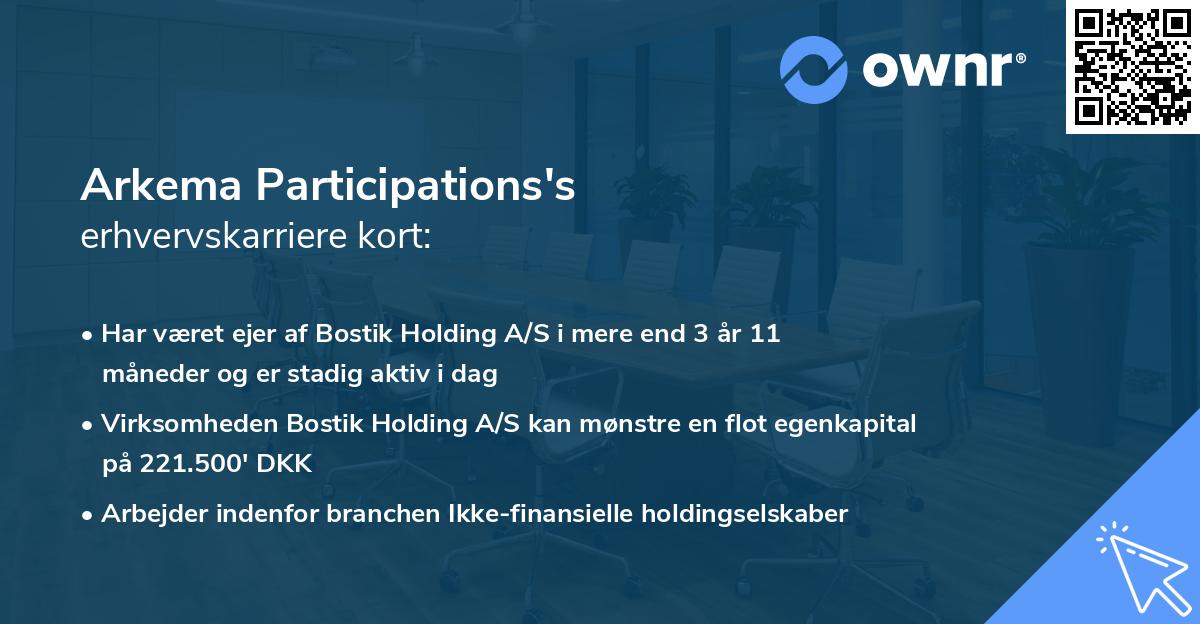 ownr®

Arkema Participations's
erhvervskarriere kort:

• Har været ejer af Bostik Holding A/S i mere end 3 år 11 måneder og er stadig aktiv i dag

• Virksomheden Bostik Holding A/S kan mønstre en flot egenkapital på 221.500' DKK

• Arbejder indenfor branchen Ikke-finansielle holdingselskaber